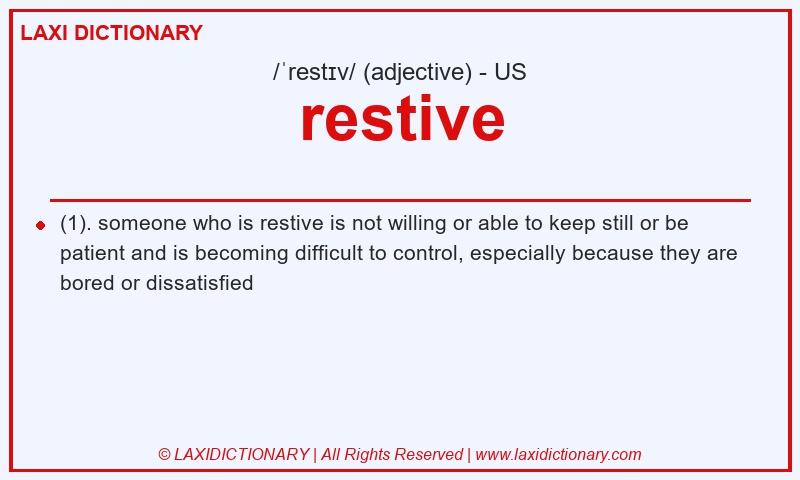 LAXI DICTIONARY

/ˈrestɪv/ (adjective) - US

restive

(1). someone who is restive is not willing or able to keep still or be patient and is becoming difficult to control, especially because they are bored or dissatisfied

© LAXIDICTIONARY | All Rights Reserved | www.laxidictionary.com